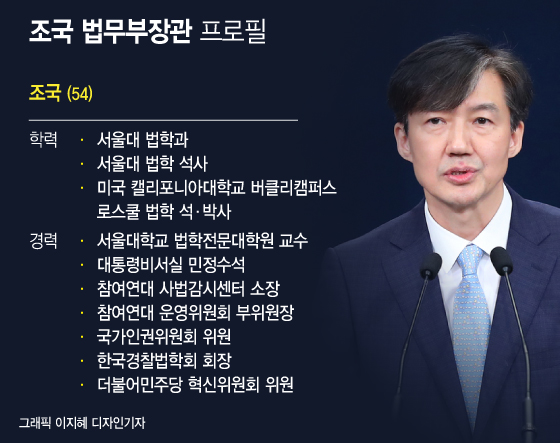 조국 법무부장관 프로필

조국 (54)

학력
· 서울대 법학과
· 서울대 법학 석사
· 미국 캘리포니아대학교 버클리캠퍼스 로스쿨 법학 석·박사

경력
· 서울대학교 법학전문대학원 교수
· 대통령비서실 민정수석
· 참여연대 사법감시센터 소장
· 참여연대 운영위원회 부위원장
· 국가인권위원회 위원
· 한국경찰법학회 회장
· 더불어민주당 혁신위원회 위원

그래픽 이지혜 디자인기자